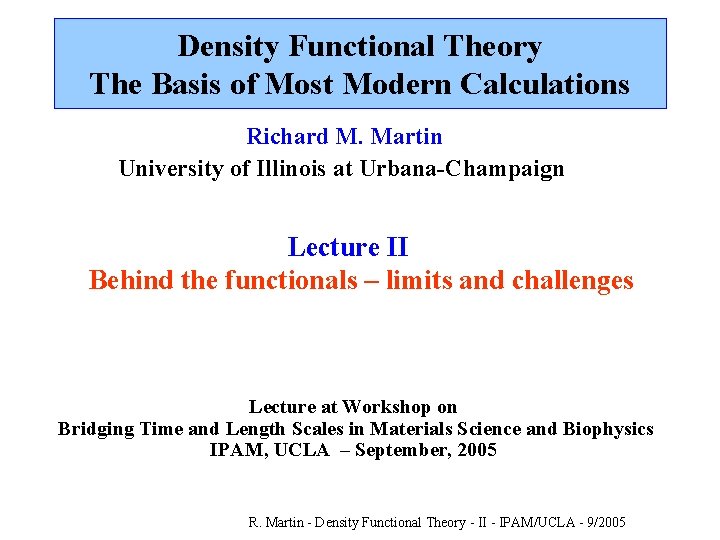 Density Functional Theory
The Basis of Most Modern Calculations

Richard M. Martin
University of Illinois at Urbana-Champaign

Lecture II
Behind the functionals – limits and challenges

Lecture at Workshop on
Bridging Time and Length Scales in Materials Science and Biophysics
IPAM, UCLA – September, 2005

R. Martin - Density Functional Theory - II - IPAM/UCLA - 9/2005